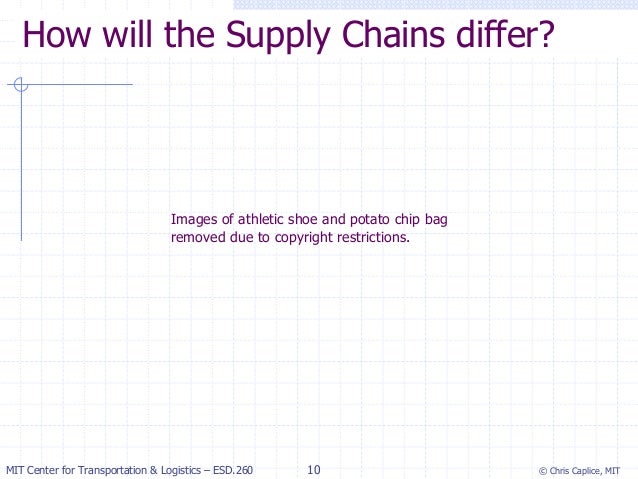 How will the Supply Chains differ?

Images of athletic shoe and potato chip bag removed due to copyright restrictions.

MIT Center for Transportation & Logistics – ESD.260 10 © Chris Caplice, MIT